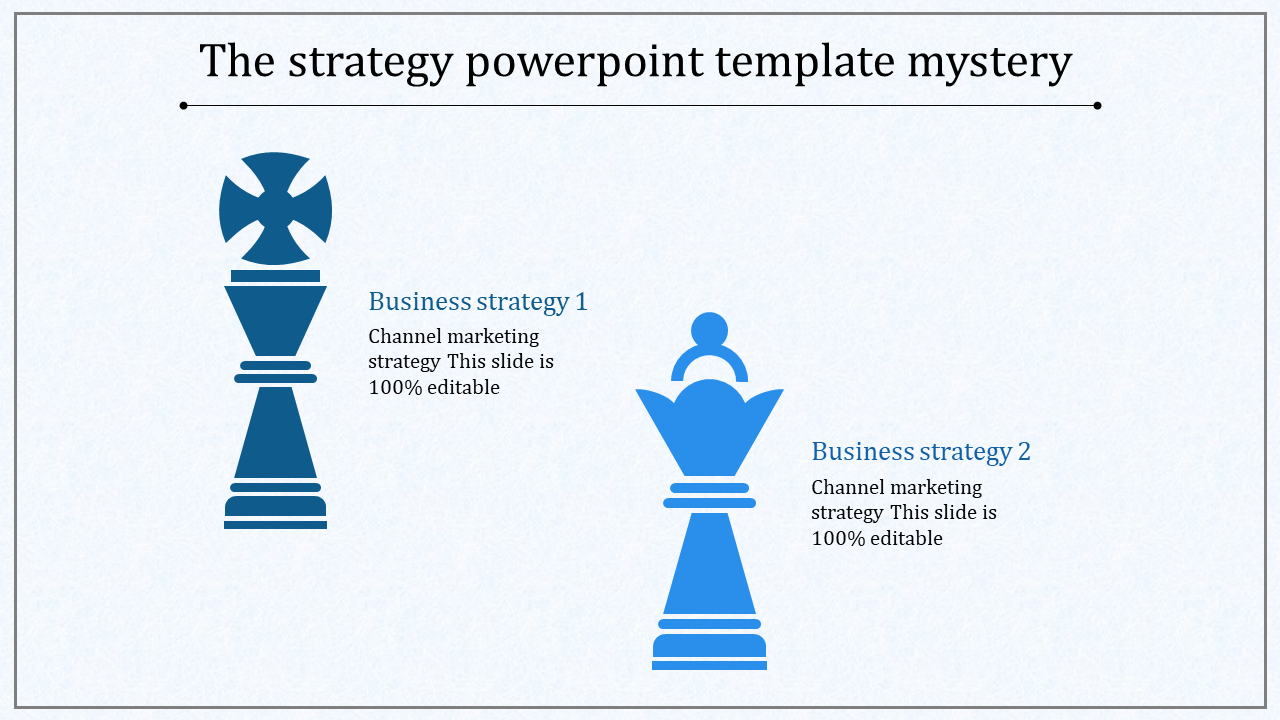 The strategy powerpoint template mystery

Business strategy 1

Channel marketing strategy This slide is 100% editable.

Business strategy 2

Channel marketing strategy This slide is 100% editable